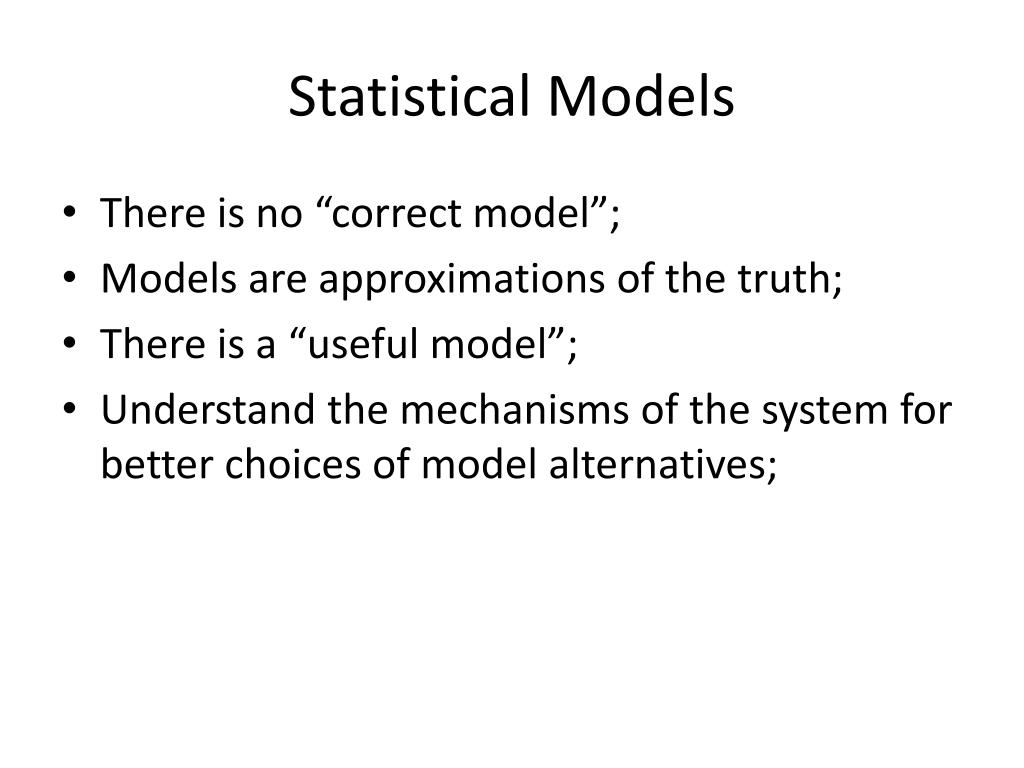 Statistical Models

• There is no “correct model”;
• Models are approximations of the truth;
• There is a “useful model”;
• Understand the mechanisms of the system for better choices of model alternatives;